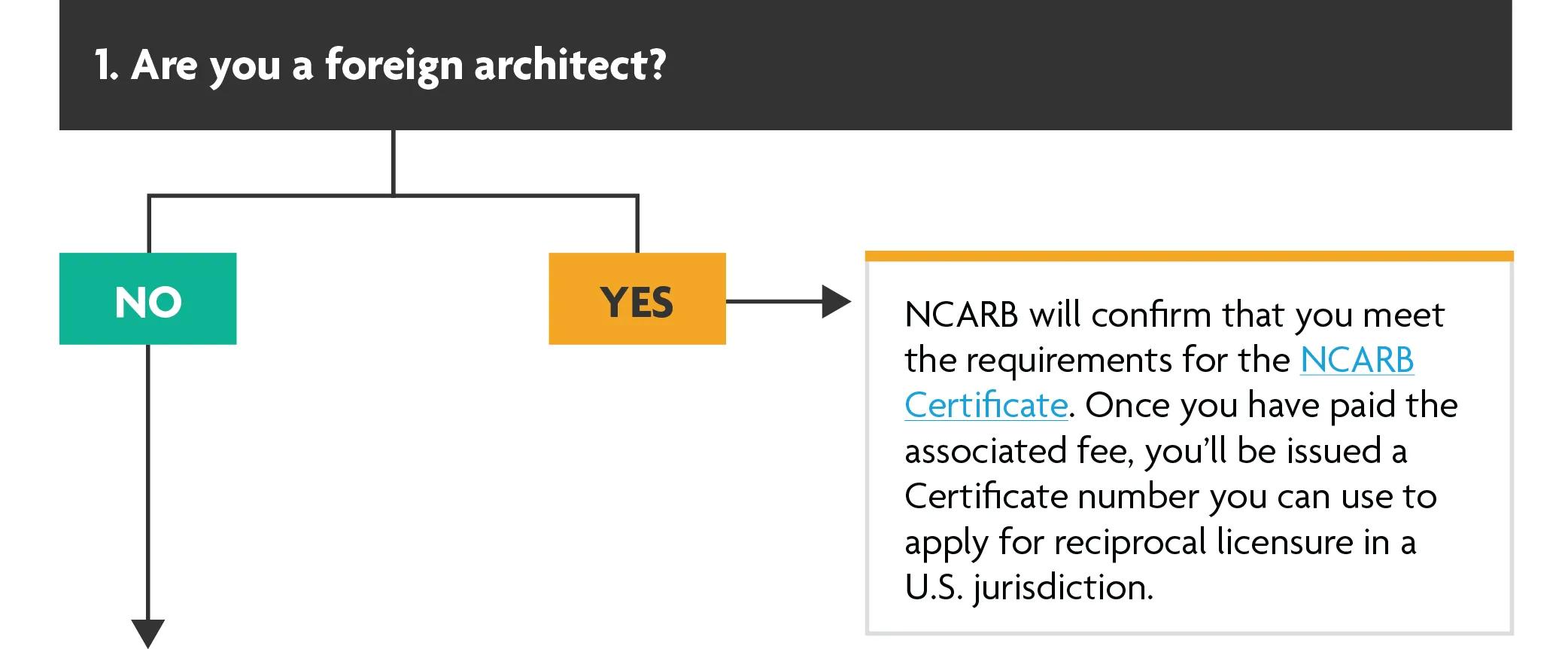 1. Are you a foreign architect?

NO

YES

NCARB will confirm that you meet the requirements for the NCARB Certificate. Once you have paid the associated fee, you'll be issued a Certificate number you can use to apply for reciprocal licensure in a U.S. jurisdiction.